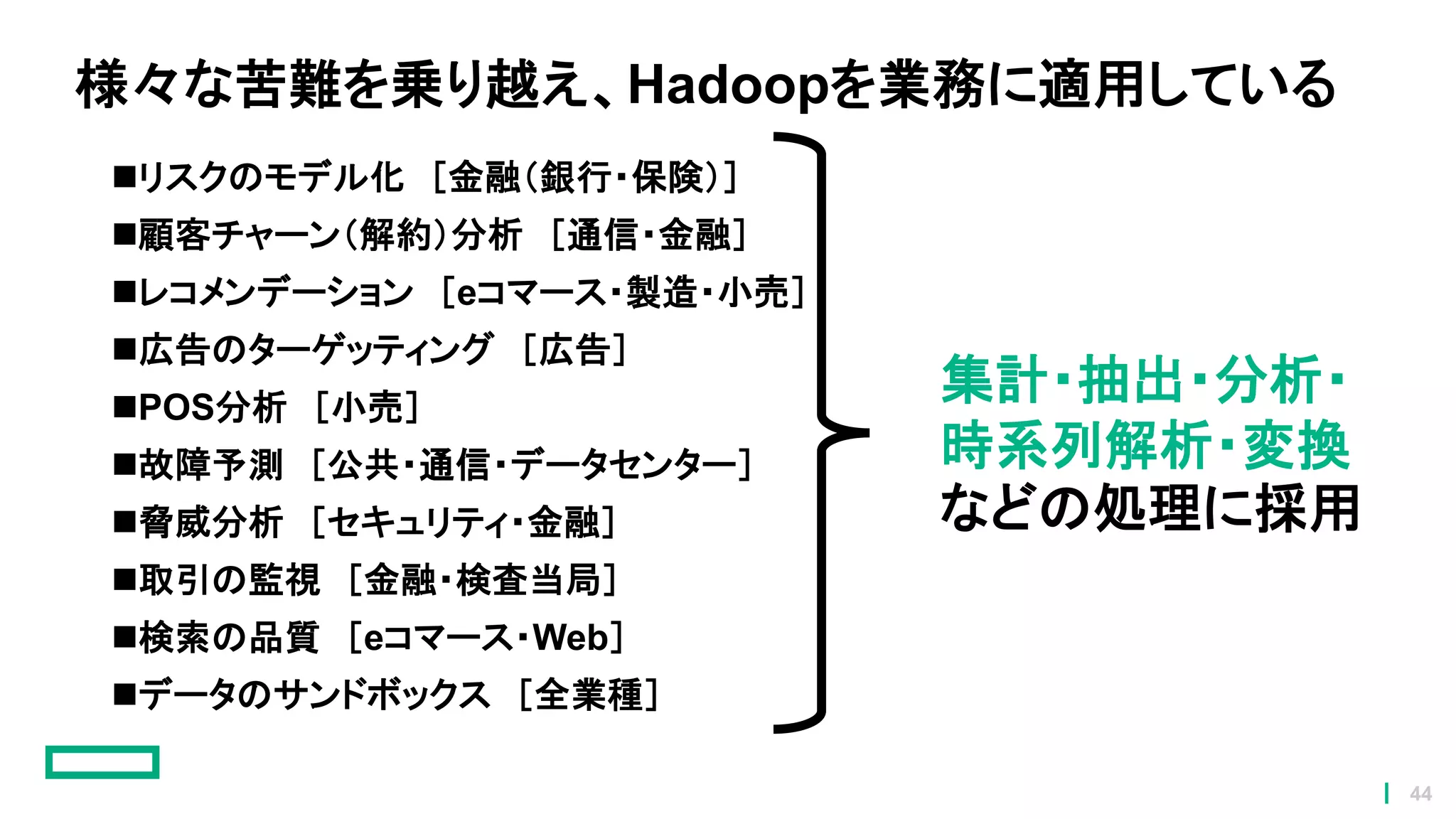 様々な苦難を乗り越え、Hadoopを業務に適用している

■リスクのモデル化 ［金融（銀行・保険）］

■顧客チャーン（解約）分析 ［通信・金融］

■レコメンデーション ［eコマース・製造・小売］

■広告のターゲッティング ［広告］

■POS分析 ［小売］

■故障予測 ［公共・通信・データセンター］

■脅威分析 ［セキュリティ・金融］

■取引の監視 ［金融・検査当局］

■検索の品質 ［eコマース・Web］

■データのサンドボックス ［全業種］

集計・抽出・分析・時系列解析・変換などの処理に採用

44